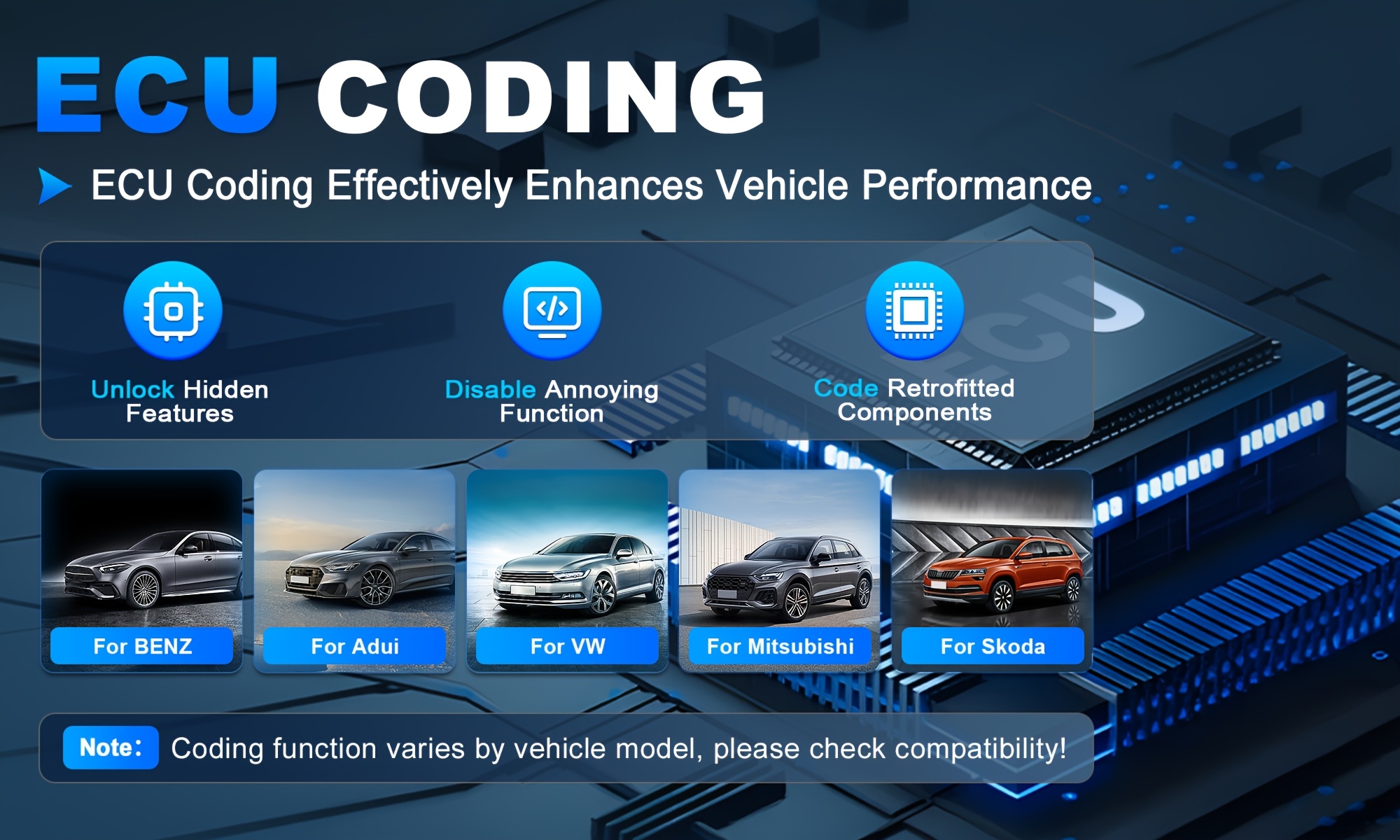 ECU CODING

ECU Coding Effectively Enhances Vehicle Performance

Unlock Hidden Features

Disable Annoying Function

Code Retrofitted Components

ECU

For BENZ

For Adui

For VW

For Mitsubishi

For Skoda

Note: Coding function varies by vehicle model, please check compatibility!